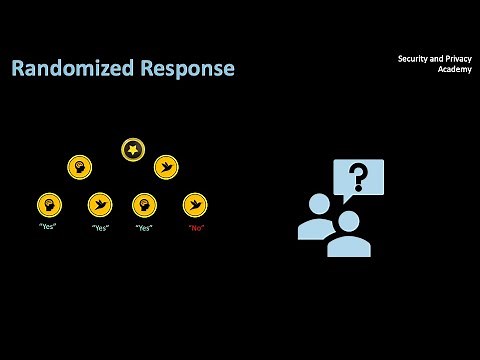 Randomized Response

Security and Privacy Academy

"Yes" "Yes" "Yes" "No"

?